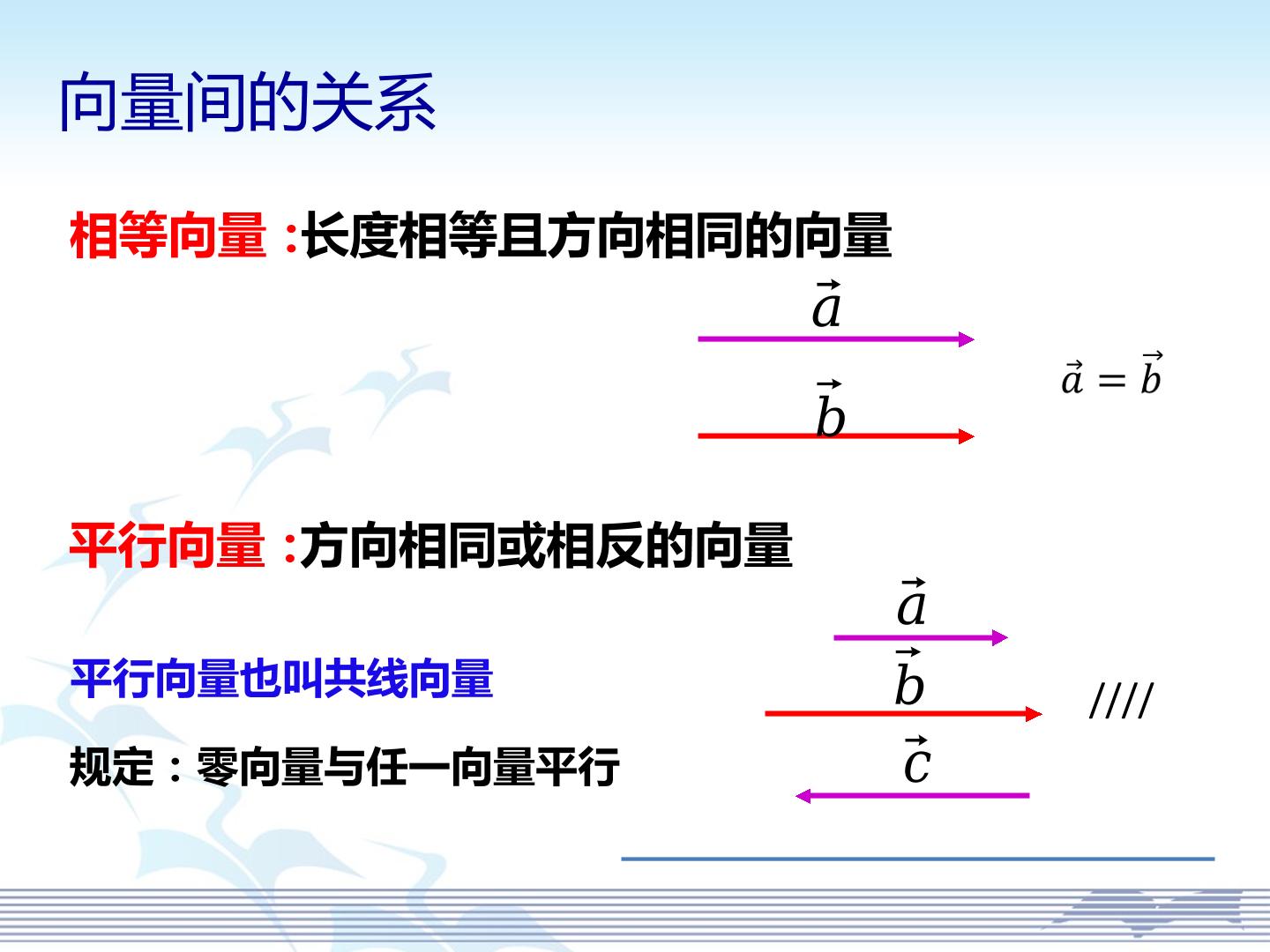 向量间的关系

相等向量 :长度相等且方向相同的向量

$\vec{a}$

$\vec{b}$

$\vec{a} = \vec{b}$

平行向量 :方向相同或相反的向量

$\vec{a}$

平行向量也叫共线向量

$\vec{b}$

////

规定:零向量与任一向量平行

$\vec{c}$